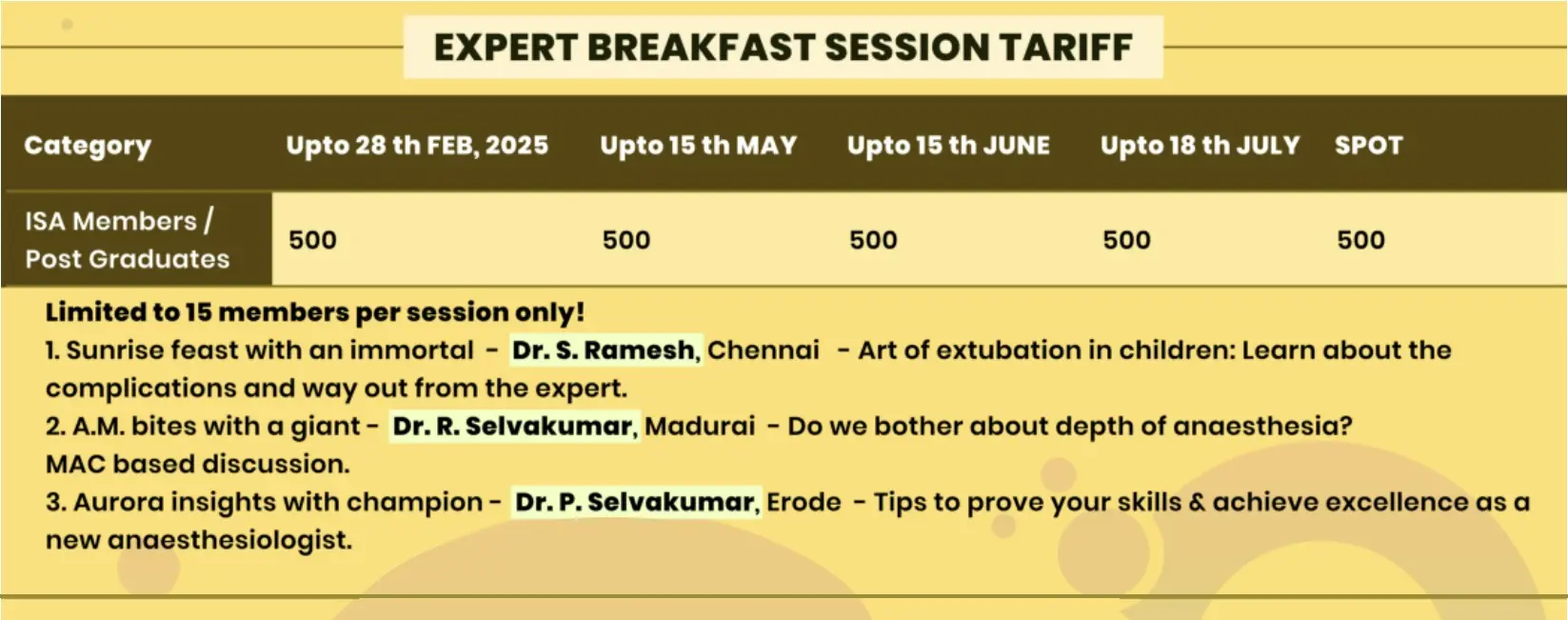 EXPERT BREAKFAST SESSION TARIFF

| Category | Upto 28 th FEB, 2025 | Upto 15 th MAY | Upto 15 th JUNE | Upto 18 th JULY | SPOT |
|---|---|---|---|---|---|
| ISA Members / Post Graduates | 500 | 500 | 500 | 500 | 500 |

Limited to 15 members per session only!
1. Sunrise feast with an immortal - Dr. S. Ramesh, Chennai - Art of extubation in children: Learn about the complications and way out from the expert.
2. A.M. bites with a giant - Dr. R. Selvakumar, Madurai - Do we bother about depth of anaesthesia? MAC based discussion.
3. Aurora insights with champion - Dr. P. Selvakumar, Erode - Tips to prove your skills & achieve excellence as a new anaesthesiologist.